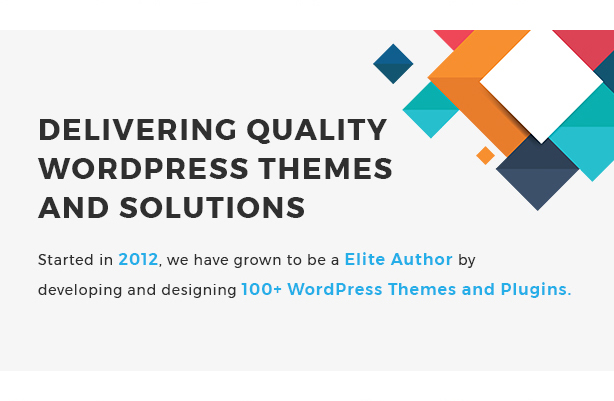 DELIVERING QUALITY WORDPRESS THEMES AND SOLUTIONS

Started in 2012, we have grown to be a Elite Author by developing and designing 100+ WordPress Themes and Plugins.